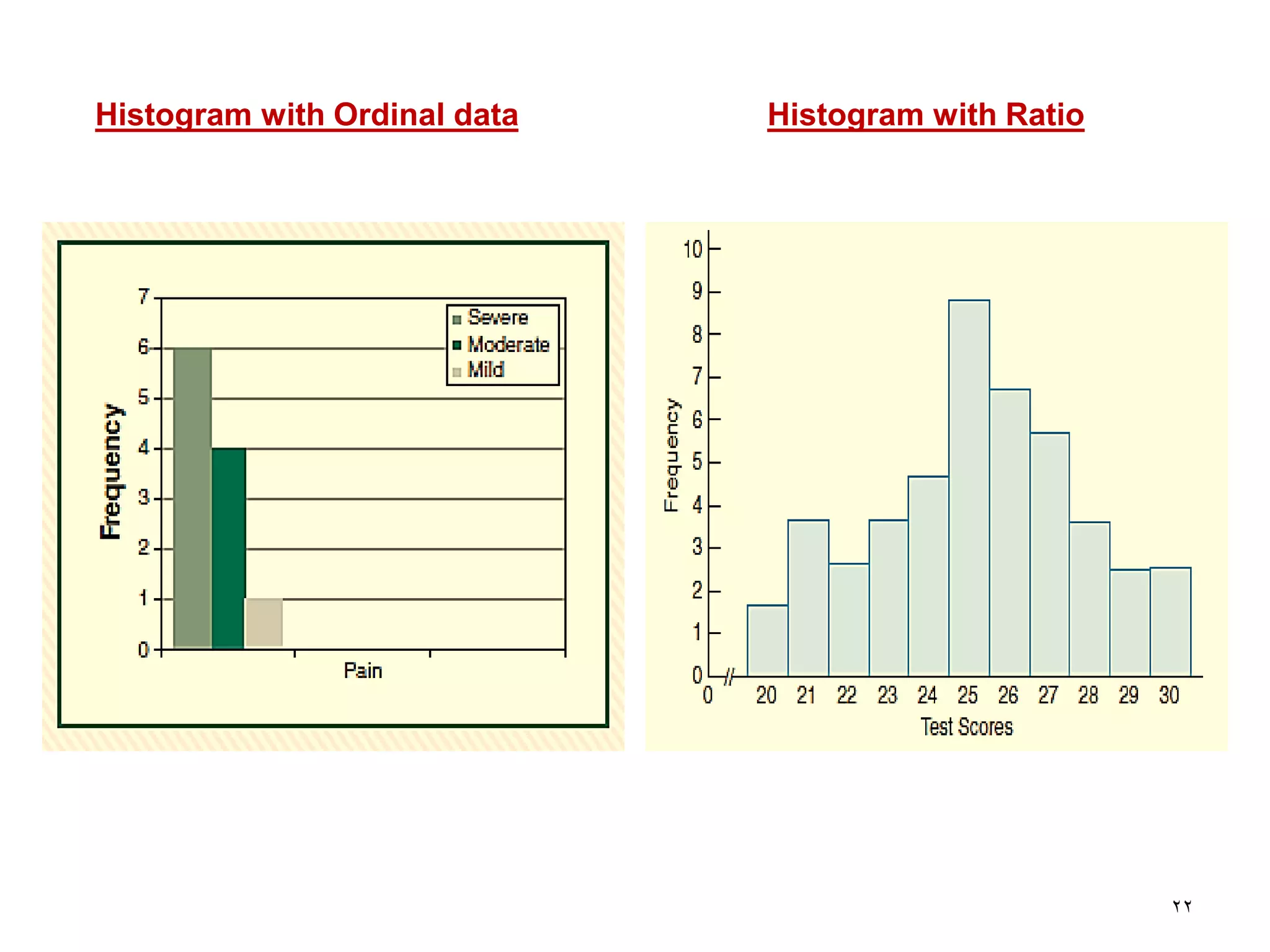 Histogram with Ordinal data

Histogram with Ratio

7
6
5
4
3
2
1
0
Frequency
Severe
Moderate
Mild
Pain

10
9
8
7
6
5
4
3
2
1
0
Frequency
0
20 21 22 23 24 25 26 27 28 29 30
Test Scores

٢٢